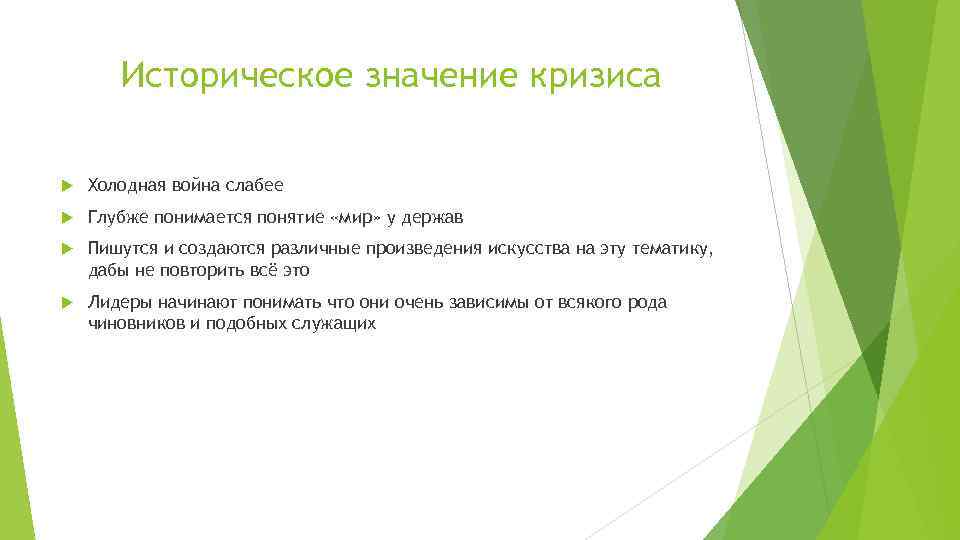 Историческое значение кризиса

Холодная война слабее

Глубже понимается понятие «мир» у держав

Пишутся и создаются различные произведения искусства на эту тематику, дабы не повторить всё это

Лидеры начинают понимать что они очень зависимы от всякого рода чиновников и подобных служащих